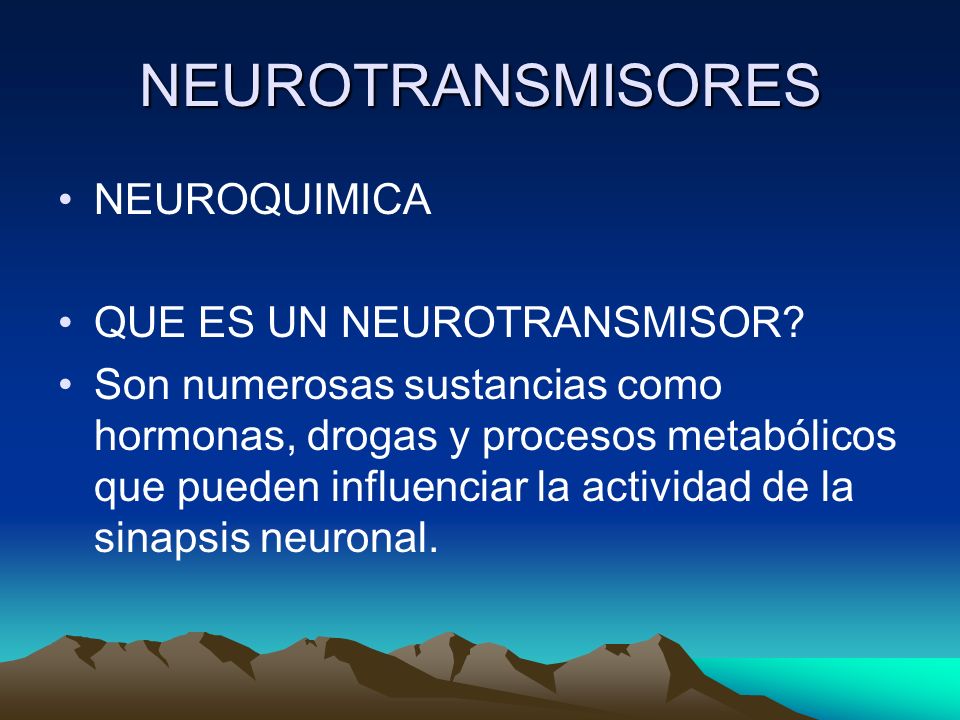 NEUROTRANSMISORES

• NEUROQUIMICA

• QUE ES UN NEUROTRANSMISOR?

• Son numerosas sustancias como hormonas, drogas y procesos metabólicos que pueden influenciar la actividad de la sinapsis neuronal.